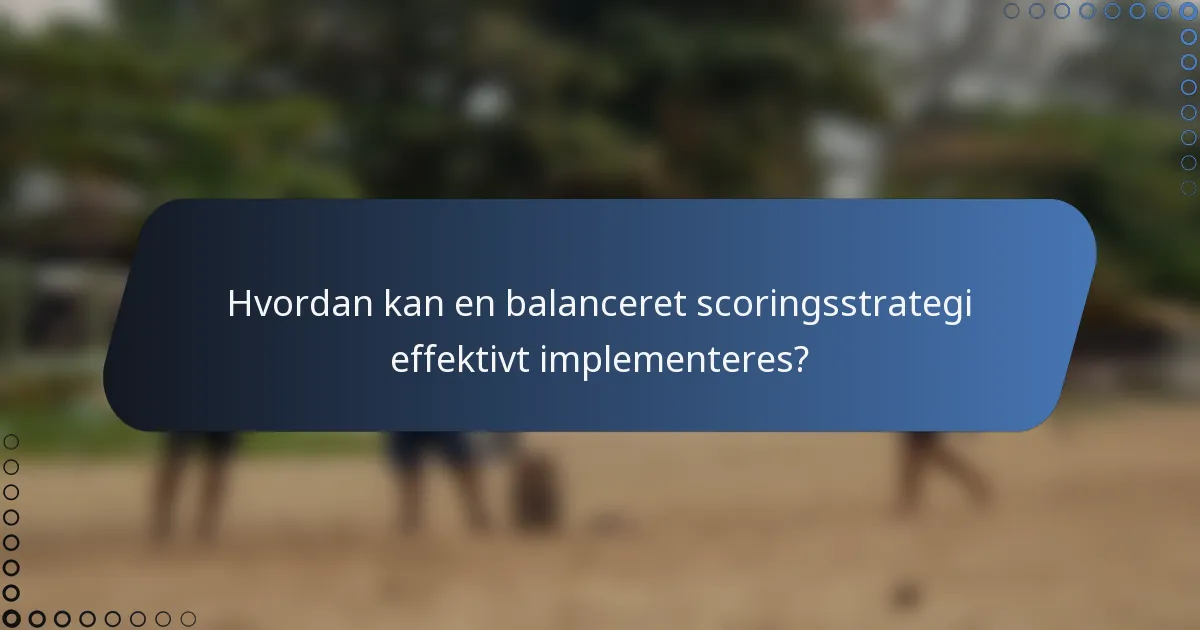 Hvordan kan en balanceret scoringsstrategi effektivt implementeres?